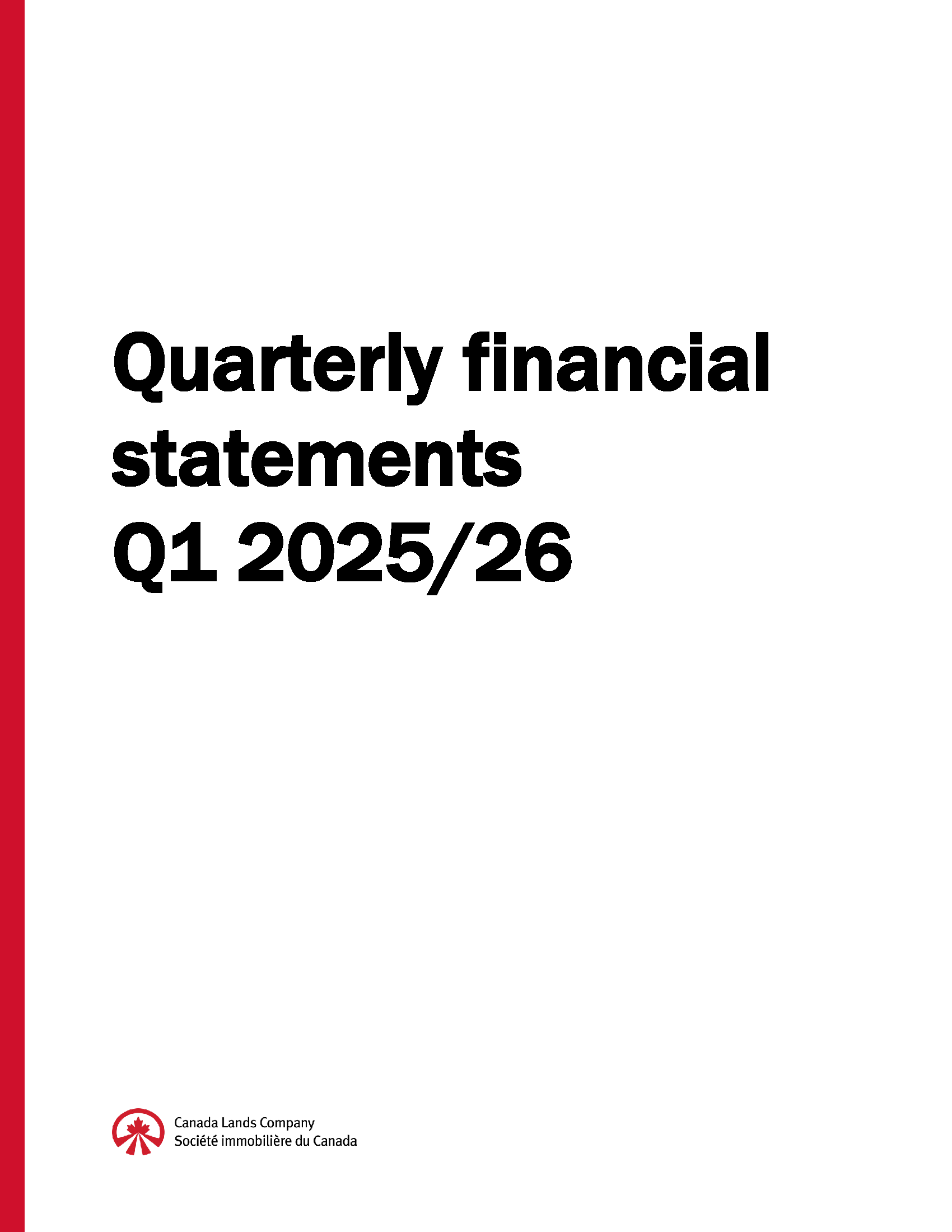 Quarterly financial statements
Q1 2025/26

Canada Lands Company
Société immobilière du Canada